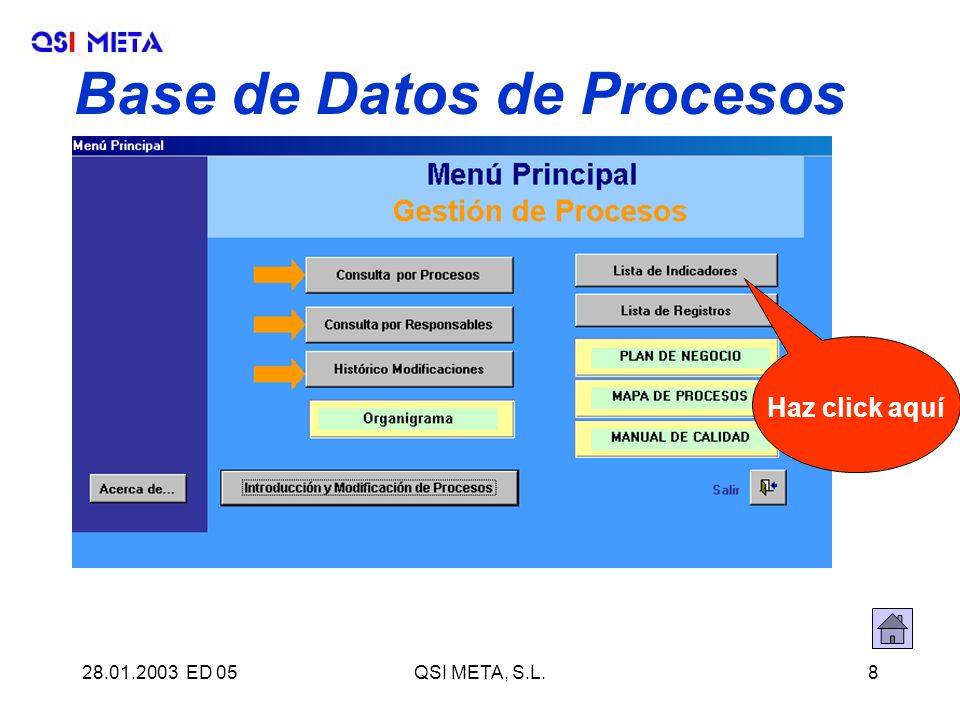 QSI META

Base de Datos de Procesos

Menú Principal

Menú Principal
Gestión de Procesos

Consulta por Procesos

Consulta por Responsables

Histórico Modificaciones

Organigrama

Lista de Indicadores

Lista de Registros

PLAN DE NEGOCIO

MAPA DE PROCESOS

MANUAL DE CALIDAD

Haz click aquí

Acerca de...

Introducción y Modificación de Procesos

Salir

28.01.2003 ED 05

QSI META, S.L.

8